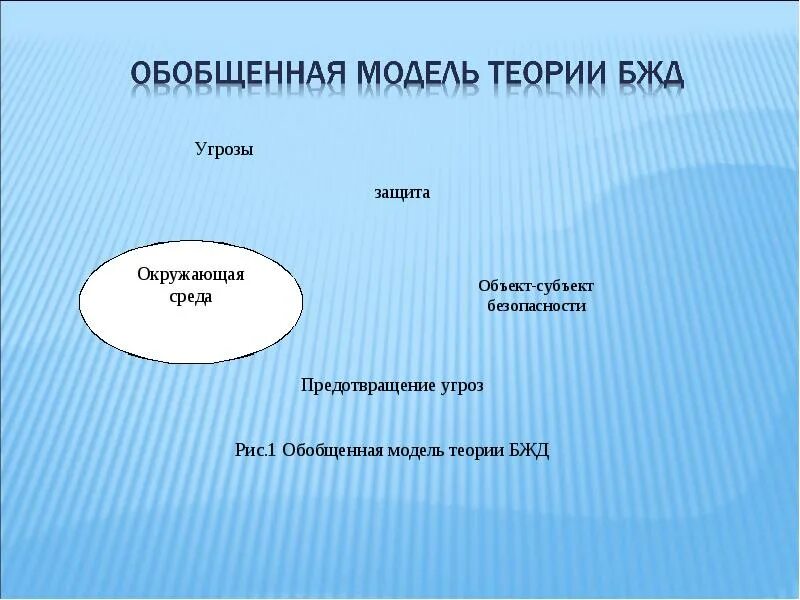 ОБОБЩЕННАЯ МОДЕЛЬ ТЕОРИИ БЖД

Угрозы

защита

Окружающая среда

Объект-субъект безопасности

Предотвращение угроз

Рис.1 Обобщенная модель теории БЖД